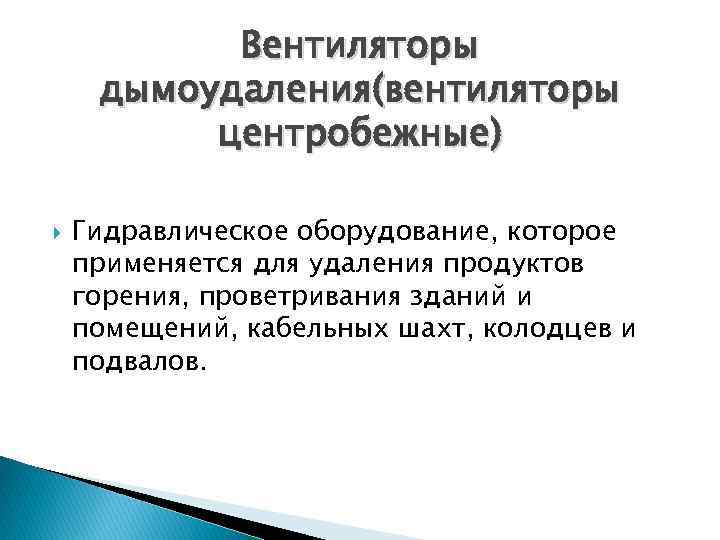 Вентиляторы дымоудаления(вентиляторы центробежные)

Гидравлическое оборудование, которое применяется для удаления продуктов горения, проветривания зданий и помещений, кабельных шахт, колодцев и подвалов.